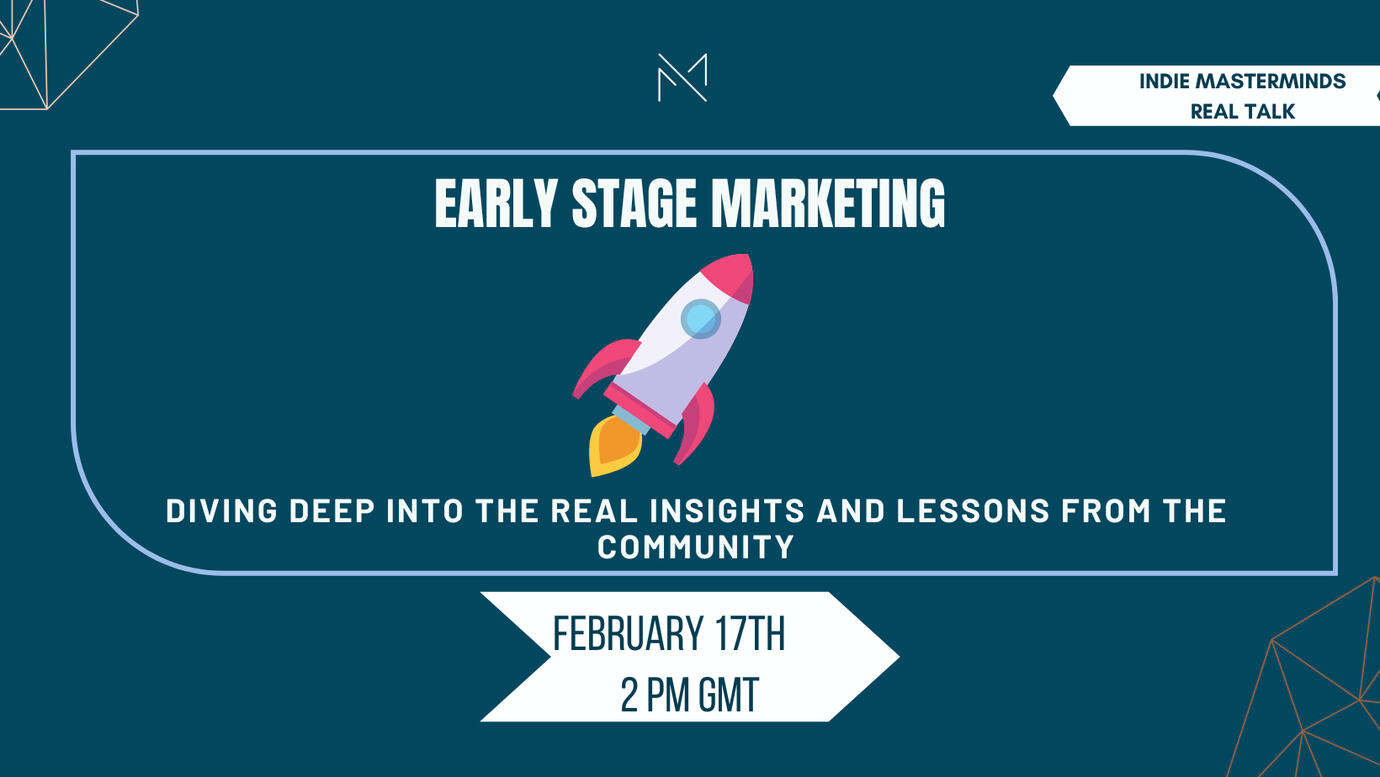 INDIE MASTERMINDS
REAL TALK

EARLY STAGE MARKETING

DIVING DEEP INTO THE REAL INSIGHTS AND LESSONS FROM THE COMMUNITY

FEBRUARY 17TH
2 PM GMT